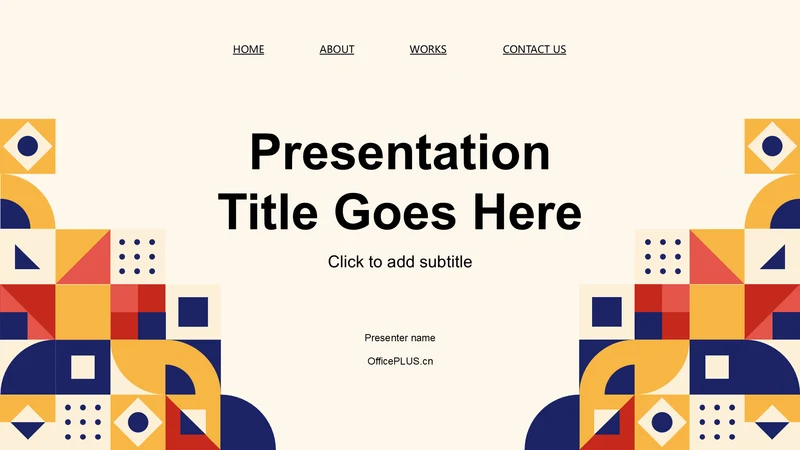 HOME ABOUT WORKS CONTACT US

Presentation Title Goes Here

Click to add subtitle

Presenter name

OfficePLUS.cn